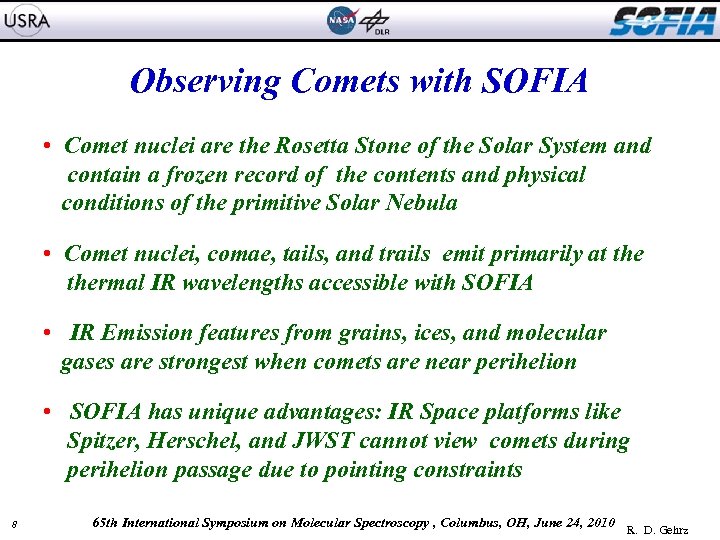 USRA NASA DLR SOFIA

Observing Comets with SOFIA

• Comet nuclei are the Rosetta Stone of the Solar System and contain a frozen record of the contents and physical conditions of the primitive Solar Nebula

• Comet nuclei, comae, tails, and trails emit primarily at the thermal IR wavelengths accessible with SOFIA

• IR Emission features from grains, ices, and molecular gases are strongest when comets are near perihelion

• SOFIA has unique advantages: IR Space platforms like Spitzer, Herschel, and JWST cannot view comets during perihelion passage due to pointing constraints

8 65th International Symposium on Molecular Spectroscopy , Columbus, OH, June 24, 2010 R. D. Gehrz